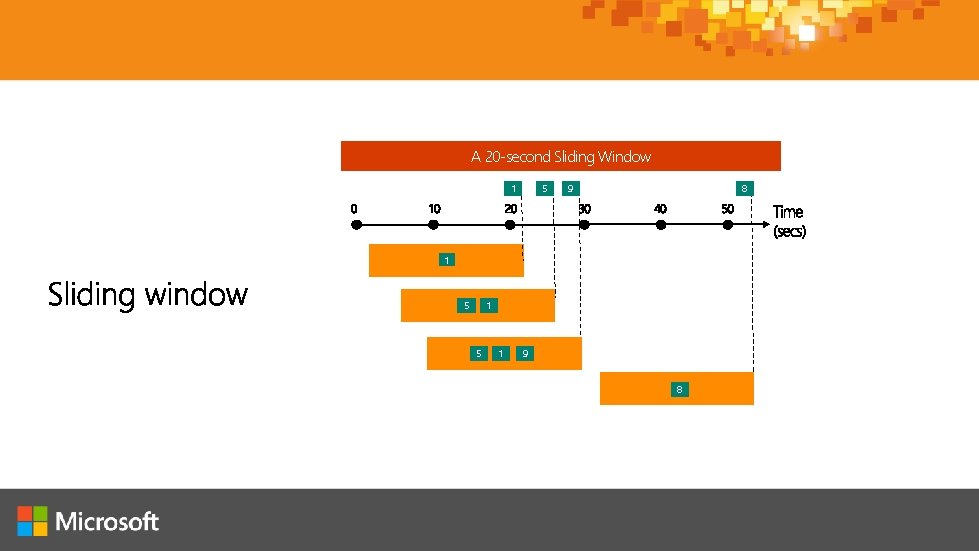 Sliding window

A 20-second Sliding Window

1 5 9 8

0 10 20 30 40 50 Time (secs)

1

5 1

5 1 9

8

Microsoft